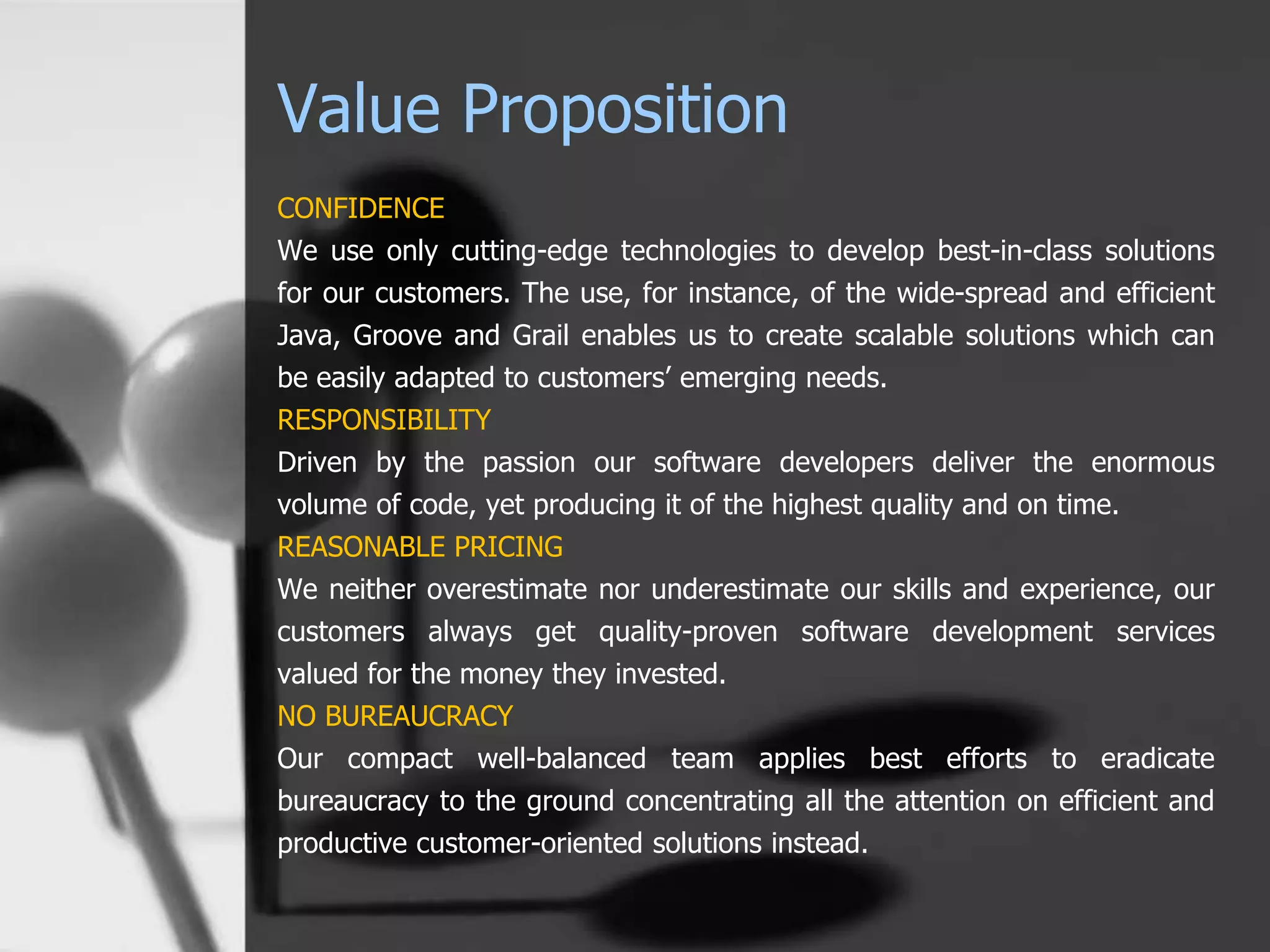 Value Proposition

CONFIDENCE
We use only cutting-edge technologies to develop best-in-class solutions for our customers. The use, for instance, of the wide-spread and efficient Java, Groove and Grail enables us to create scalable solutions which can be easily adapted to customers’ emerging needs.

RESPONSIBILITY
Driven by the passion our software developers deliver the enormous volume of code, yet producing it of the highest quality and on time.

REASONABLE PRICING
We neither overestimate nor underestimate our skills and experience, our customers always get quality-proven software development services valued for the money they invested.

NO BUREAUCRACY
Our compact well-balanced team applies best efforts to eradicate bureaucracy to the ground concentrating all the attention on efficient and productive customer-oriented solutions instead.